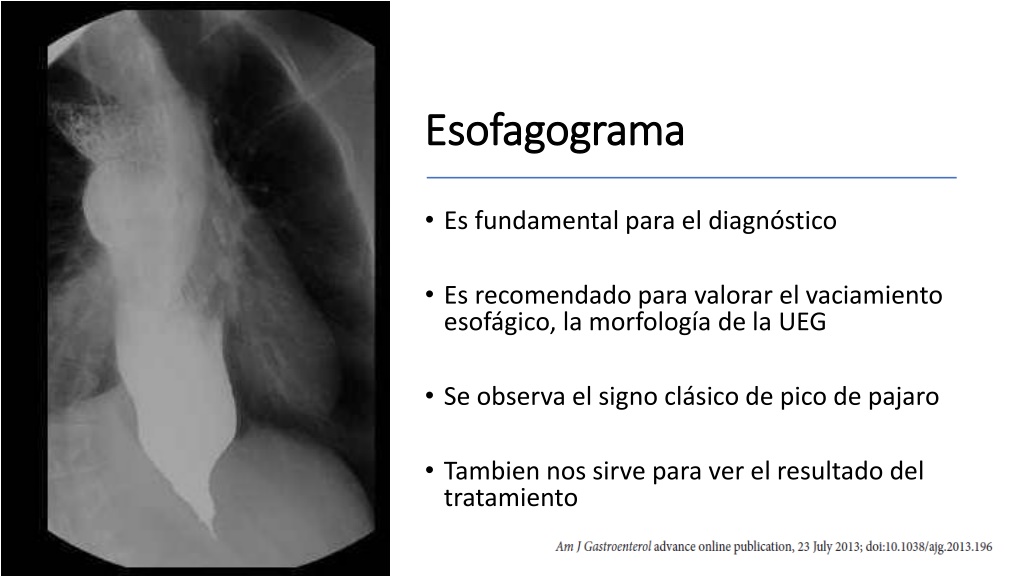 Esofagograma

• Es fundamental para el diagnóstico

• Es recomendado para valorar el vaciamiento esofágico, la morfología de la UEG

• Se observa el signo clásico de pico de pajaro

• Tambien nos sirve para ver el resultado del tratamiento

Am J Gastroenterol advance online publication, 23 July 2013; doi:10.1038/ajg.2013.196